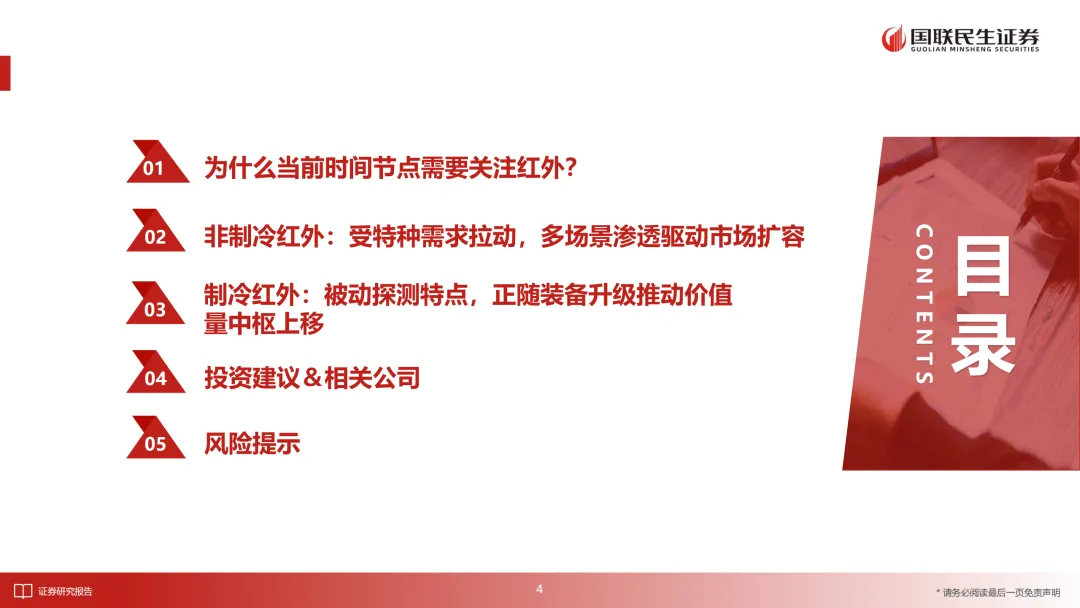 国联民生证券
GUOLIAN MINSHENG SECURITIES

01 为什么当前时间节点需要关注红外？

02 非制冷红外：受特种需求拉动，多场景渗透驱动市场扩容

03 制冷红外：被动探测特点，正随装备升级推动价值量中枢上移

04 投资建议＆相关公司

05 风险提示

CONTENTS
目录

证券研究报告
4
* 请务必阅读最后一页免责声明